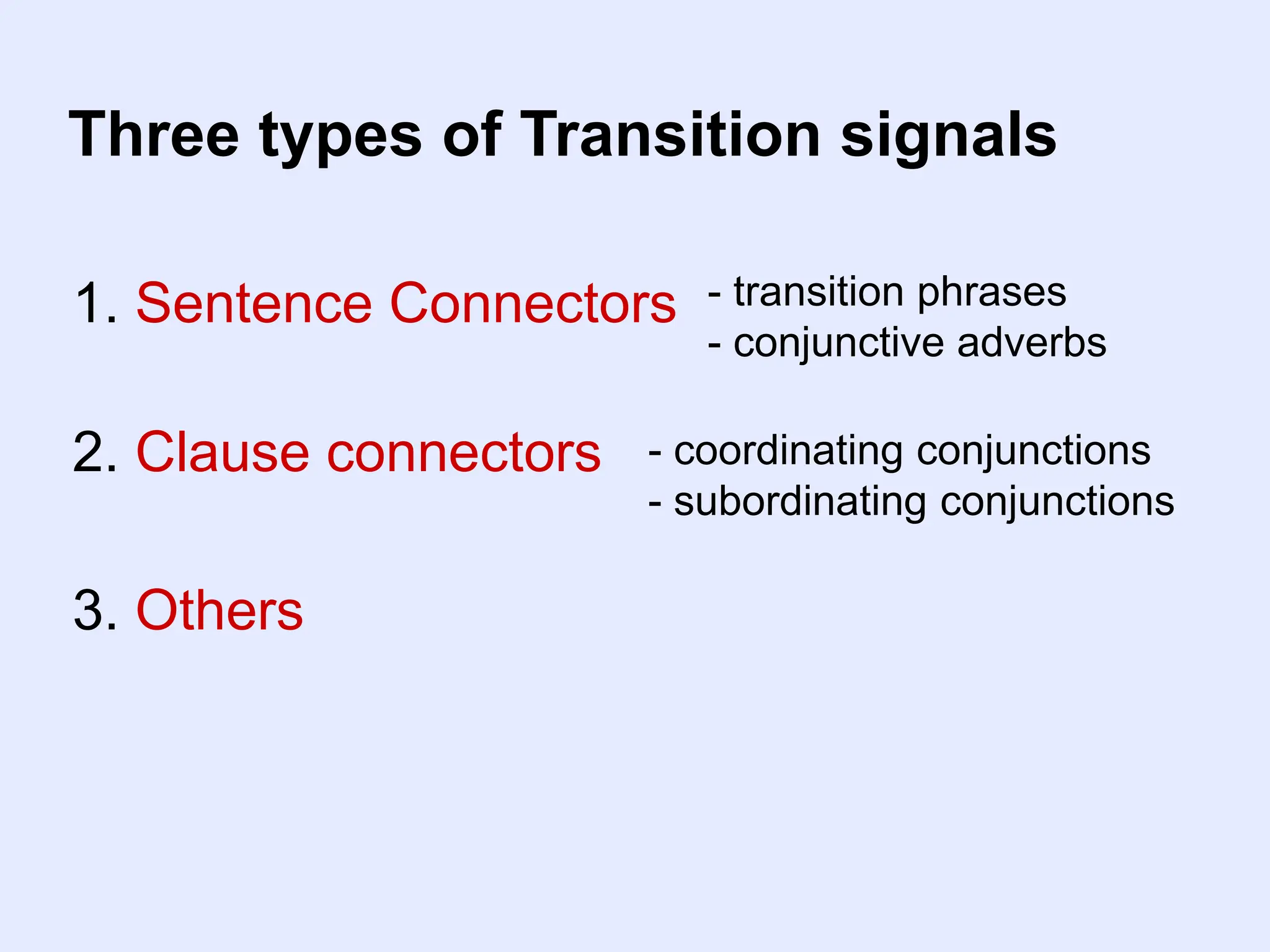 Three types of Transition signals

1. Sentence Connectors
- transition phrases
- conjunctive adverbs

2. Clause connectors
- coordinating conjunctions
- subordinating conjunctions

3. Others